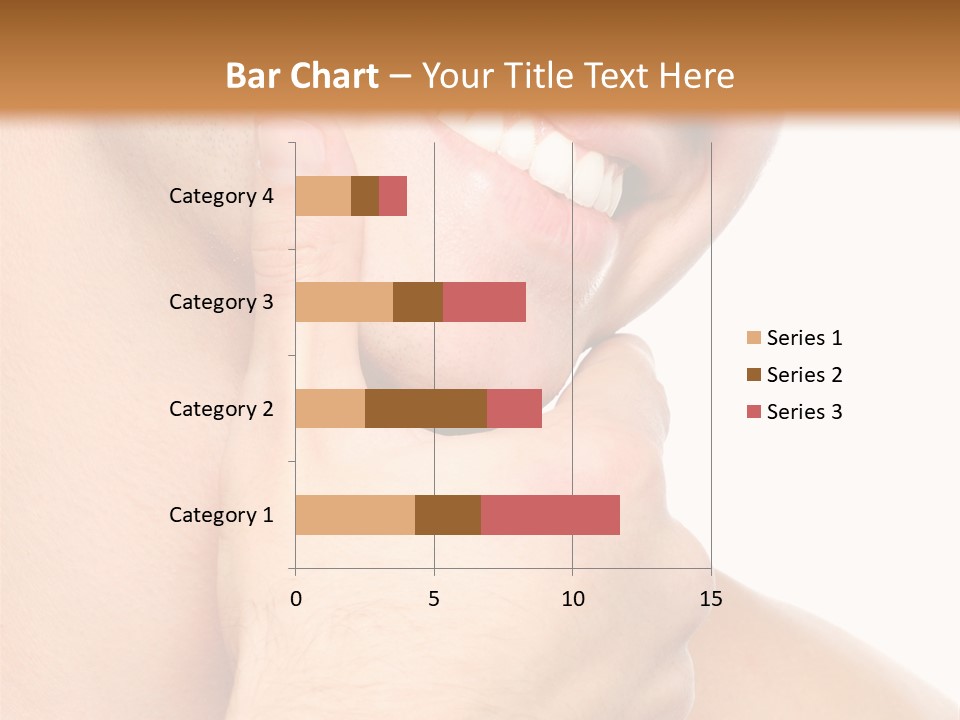 Bar Chart – Your Title Text Here

Category 4
Category 3
Category 2
Category 1

0
5
10
15

Series 1
Series 2
Series 3